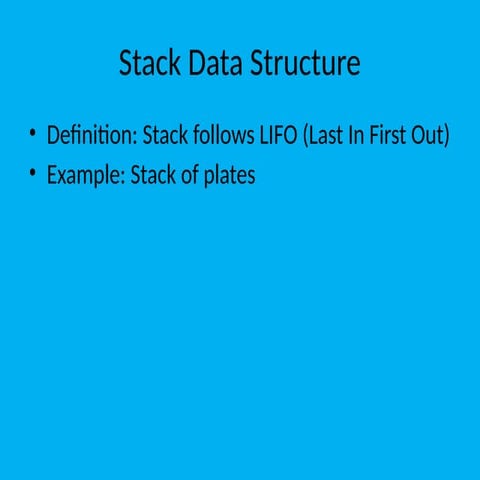 Stack Data Structure

• Definition: Stack follows LIFO (Last In First Out)
• Example: Stack of plates